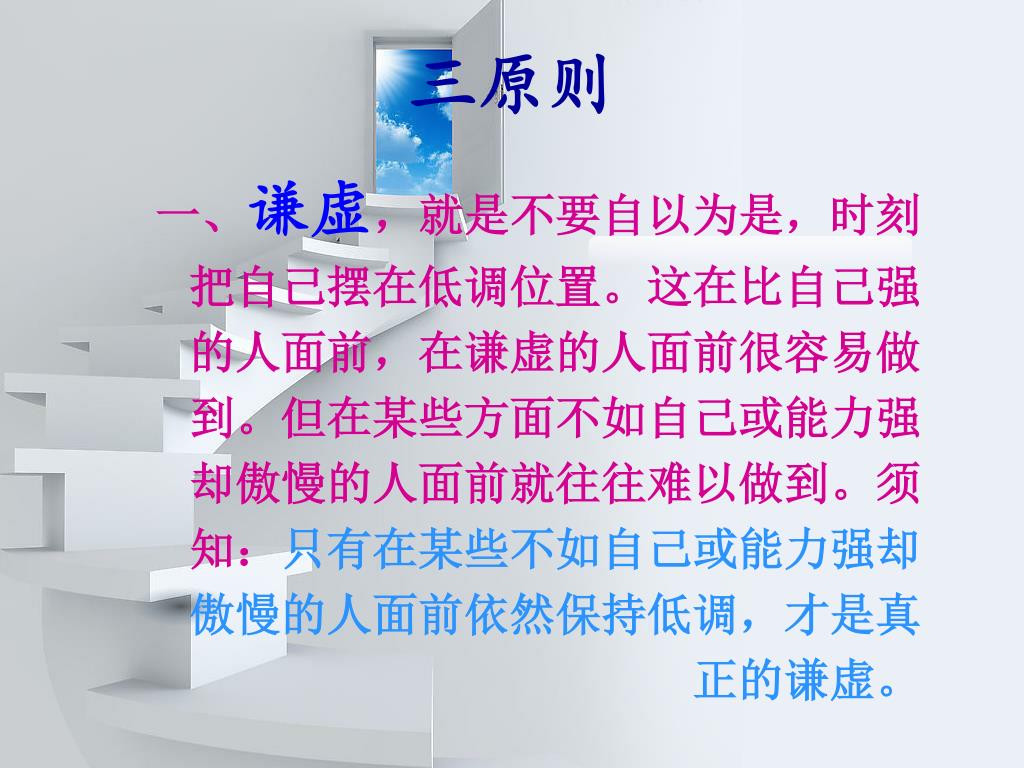 三原则

一、谦虚，就是不要自以为是，时刻把自己摆在低调位置。这在比自己强的人面前，在谦虚的人面前很容易做到。但在某些方面不如自己或能力强却傲慢的人面前就往往难以做到。须知：只有在某些不如自己或能力强却傲慢的人面前依然保持低调，才是真正的谦虚。